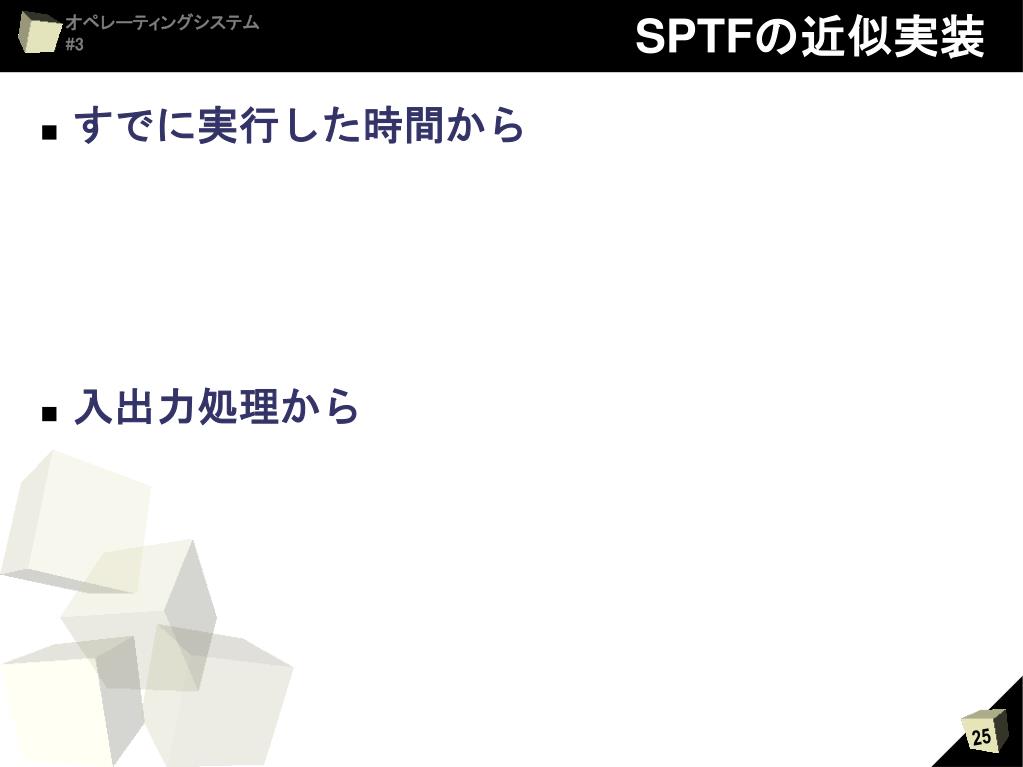 オペレーティングシステム
#3

SPTFの近似実装

■ すでに実行した時間から

■ 入出力処理から

25